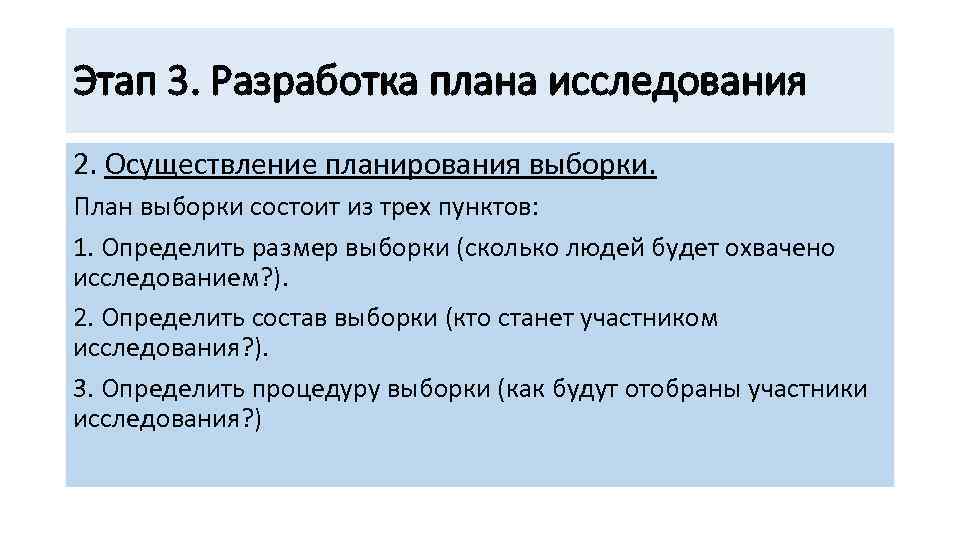 Этап 3. Разработка плана исследования

2. Осуществление планирования выборки.

План выборки состоит из трех пунктов:

1. Определить размер выборки (сколько людей будет охвачено исследованием?).

2. Определить состав выборки (кто станет участником исследования?).

3. Определить процедуру выборки (как будут отобраны участники исследования?)